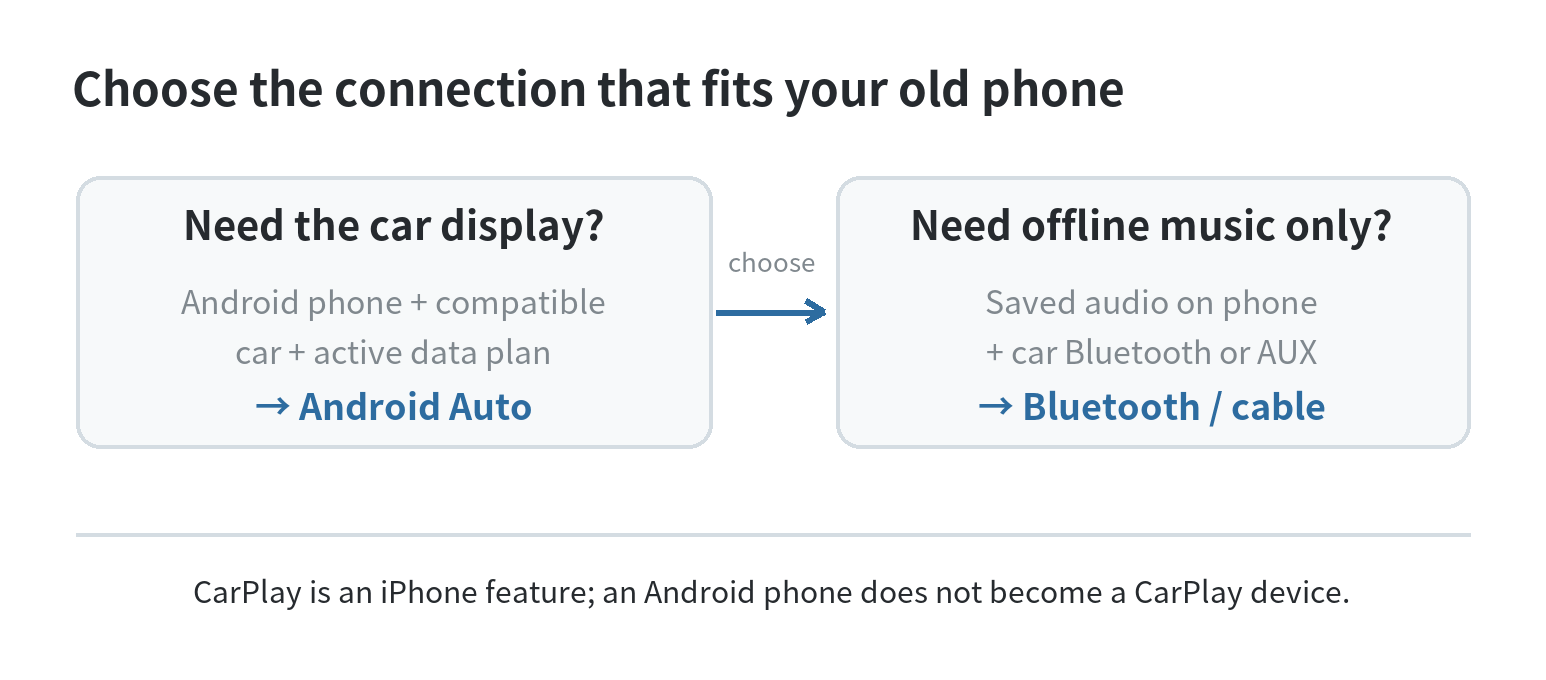 Choose the connection that fits your old phone

Need the car display?

Android phone + compatible car + active data plan

→ Android Auto

choose

Need offline music only?

Saved audio on phone + car Bluetooth or AUX

→ Bluetooth / cable

CarPlay is an iPhone feature; an Android phone does not become a CarPlay device.